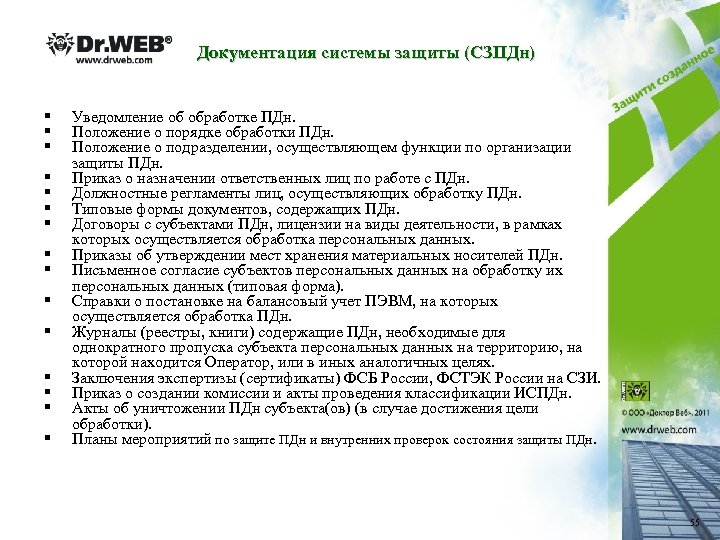 Dr.WEB®
www.drweb.com

Документация системы защиты (СЗПДн)

Защити созданное

▪ Уведомление об обработке ПДн.
▪ Положение о порядке обработки ПДн.
▪ Положение о подразделении, осуществляющем функции по организации защиты ПДн.
▪ Приказ о назначении ответственных лиц по работе с ПДн.
▪ Должностные регламенты лиц, осуществляющих обработку ПДн.
▪ Типовые формы документов, содержащих ПДн.
▪ Договоры с субъектами ПДн, лицензии на виды деятельности, в рамках которых осуществляется обработка персональных данных.
▪ Приказы об утверждении мест хранения материальных носителей ПДн.
▪ Письменное согласие субъектов персональных данных на обработку их персональных данных (типовая форма).
▪ Справки о постановке на балансовый учет ПЭВМ, на которых осуществляется обработка ПДн.
▪ Журналы (реестры, книги) содержащие ПДн, необходимые для однократного пропуска субъекта персональных данных на территорию, на которой находится Оператор, или в иных аналогичных целях.
▪ Заключения экспертизы (сертификаты) ФСБ России, ФСТЭК России на СЗИ.
▪ Приказ о создании комиссии и акты проведения классификации ИСПДн.
▪ Акты об уничтожении ПДн субъекта(ов) (в случае достижения цели обработки).
▪ Планы мероприятий по защите ПДн и внутренних проверок состояния защиты ПДн.

© ООО «Доктор Веб», 2011
www.drweb.com

55